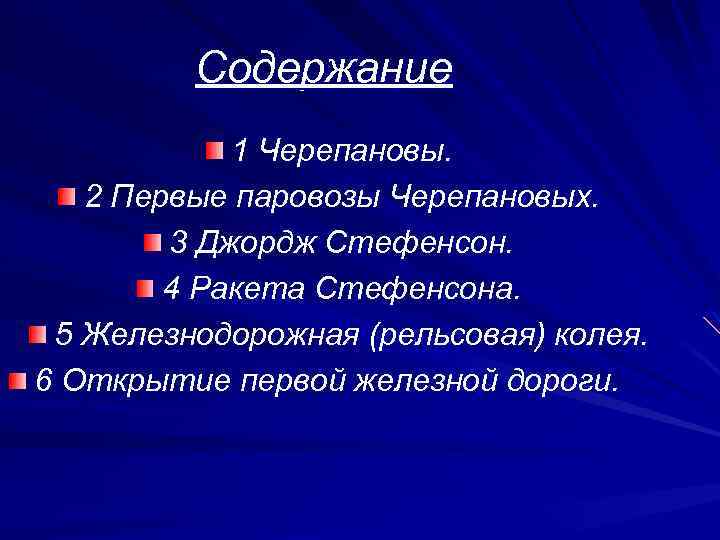 Содержание

1 Черепановы.

2 Первые паровозы Черепановых.

3 Джордж Стефенсон.

4 Ракета Стефенсона.

5 Железнодорожная (рельсовая) колея.

6 Открытие первой железной дороги.